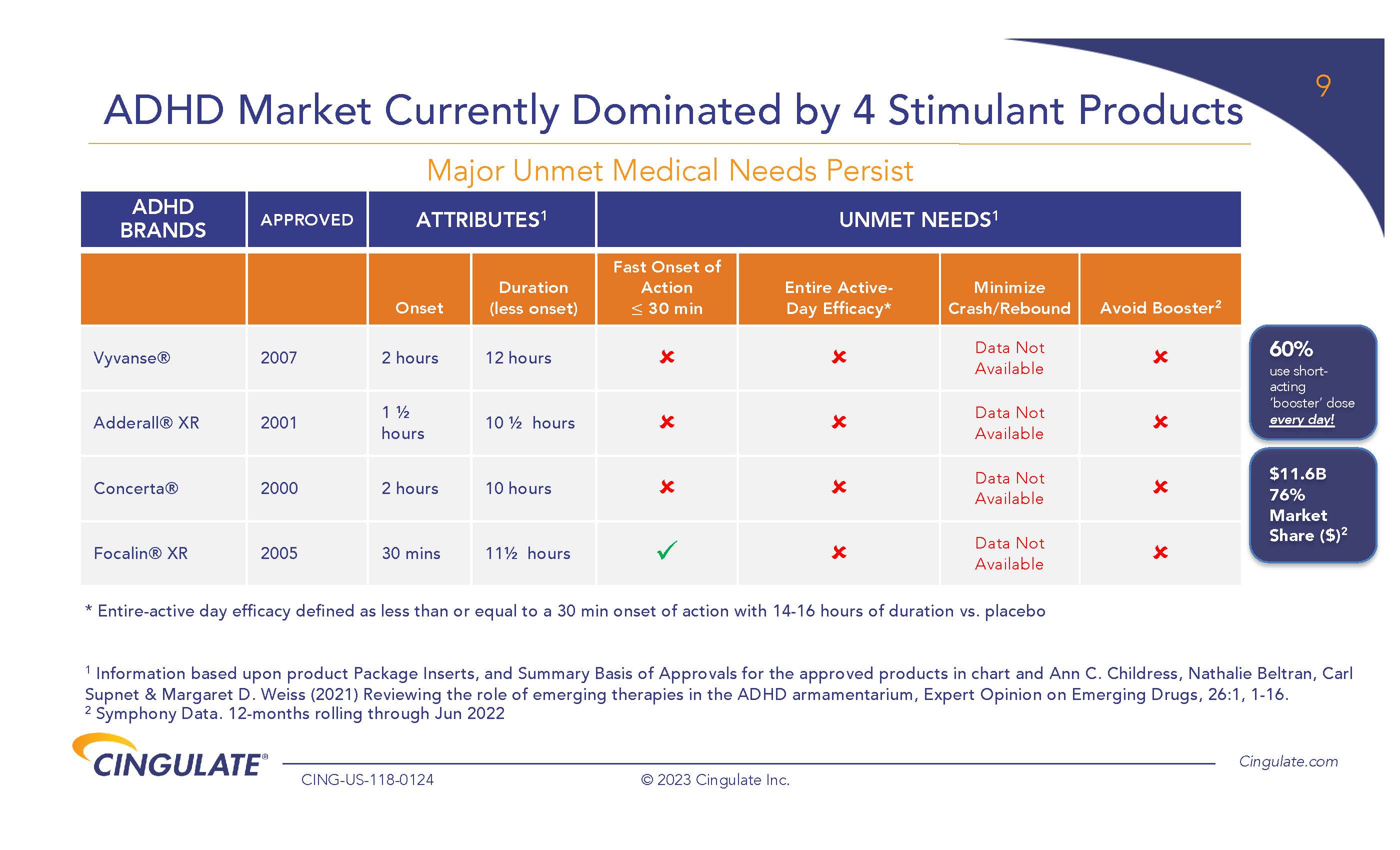 9

ADHD Market Currently Dominated by 4 Stimulant Products

Major Unmet Medical Needs Persist

| ADHD BRANDS | APPROVED | ATTRIBUTES$^1$ | | UNMET NEEDS$^1$ | | | |
|---|---|---|---|---|---|---|---|
| | | Onset | Duration (less onset) | Fast Onset of Action $\leq$ 30 min | Entire Active-Day Efficacy* | Minimize Crash/Rebound | Avoid Booster$^2$ |
| Vyvanse® | 2007 | 2 hours | 12 hours | ✗ | ✗ | Data Not Available | ✗ |
| Adderall® XR | 2001 | 1 ½ hours | 10 ½ hours | ✗ | ✗ | Data Not Available | ✗ |
| Concerta® | 2000 | 2 hours | 10 hours | ✗ | ✗ | Data Not Available | ✗ |
| Focalin® XR | 2005 | 30 mins | 11½ hours | ✓ | ✗ | Data Not Available | ✗ |

60% use short-acting 'booster' dose every day!

$11.6B 76% Market Share ($)$^2$

* Entire-active day efficacy defined as less than or equal to a 30 min onset of action with 14-16 hours of duration vs. placebo

$^1$ Information based upon product Package Inserts, and Summary Basis of Approvals for the approved products in chart and Ann C. Childress, Nathalie Beltran, Carl Supnet & Margaret D. Weiss (2021) Reviewing the role of emerging therapies in the ADHD armamentarium, Expert Opinion on Emerging Drugs, 26:1, 1-16.
$^2$ Symphony Data. 12-months rolling through Jun 2022

CINGULATE®

CING-US-118-0124

© 2023 Cingulate Inc.

Cingulate.com